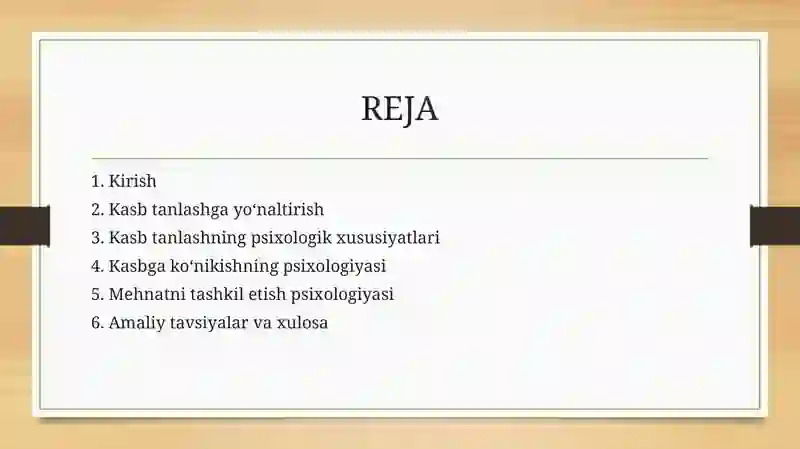 REJA

1. Kirish
2. Kasb tanlashga yo‘naltirish
3. Kasb tanlashning psixologik xususiyatlari
4. Kasbga ko‘nikishning psixologiyasi
5. Mehnatni tashkil etish psixologiyasi
6. Amaliy tavsiyalar va xulosa